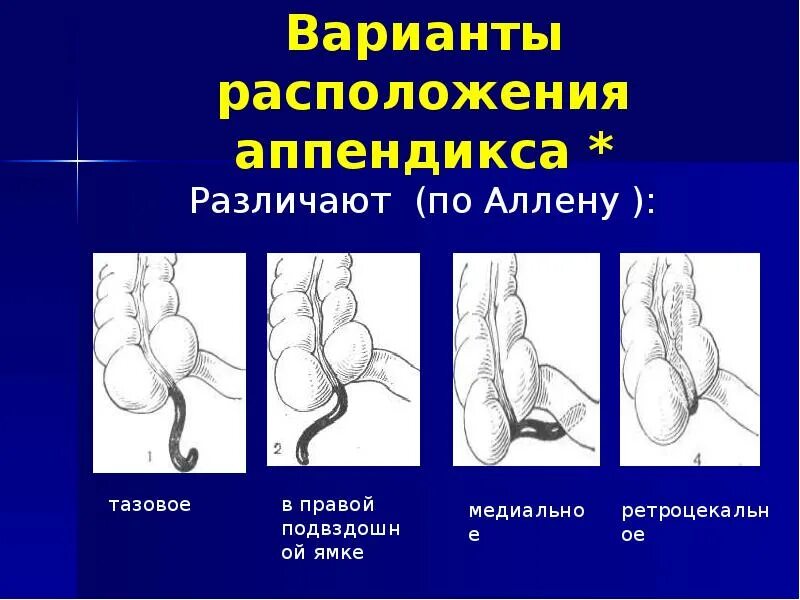 Варианты расположения аппендикса *

Различают (по Аллену ):

1

2

4

тазовое

в правой подвздошной ямке

медиальное

ретроцекальное